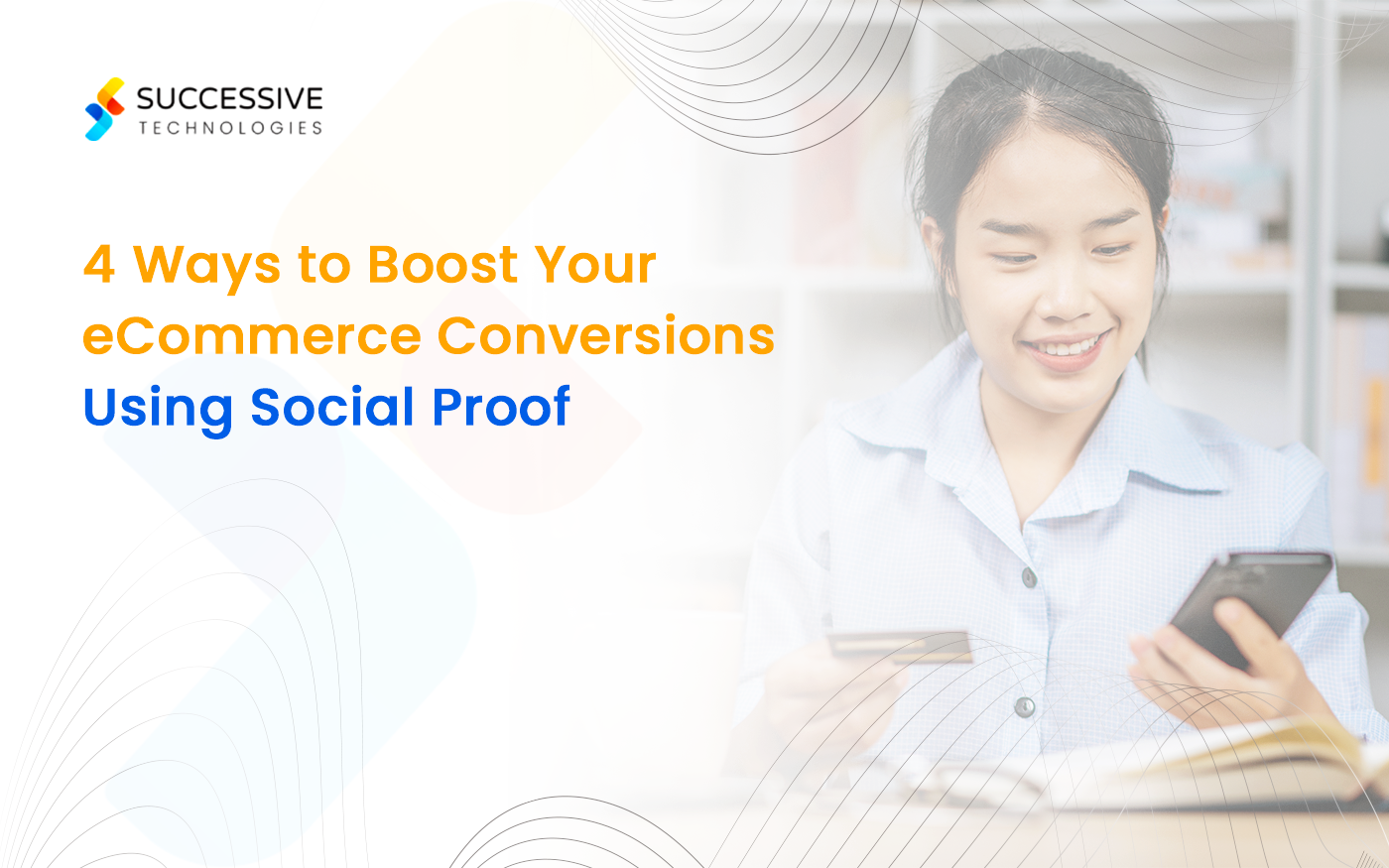 SUCCESSIVE
TECHNOLOGIES

4 Ways to Boost Your eCommerce Conversions Using Social Proof